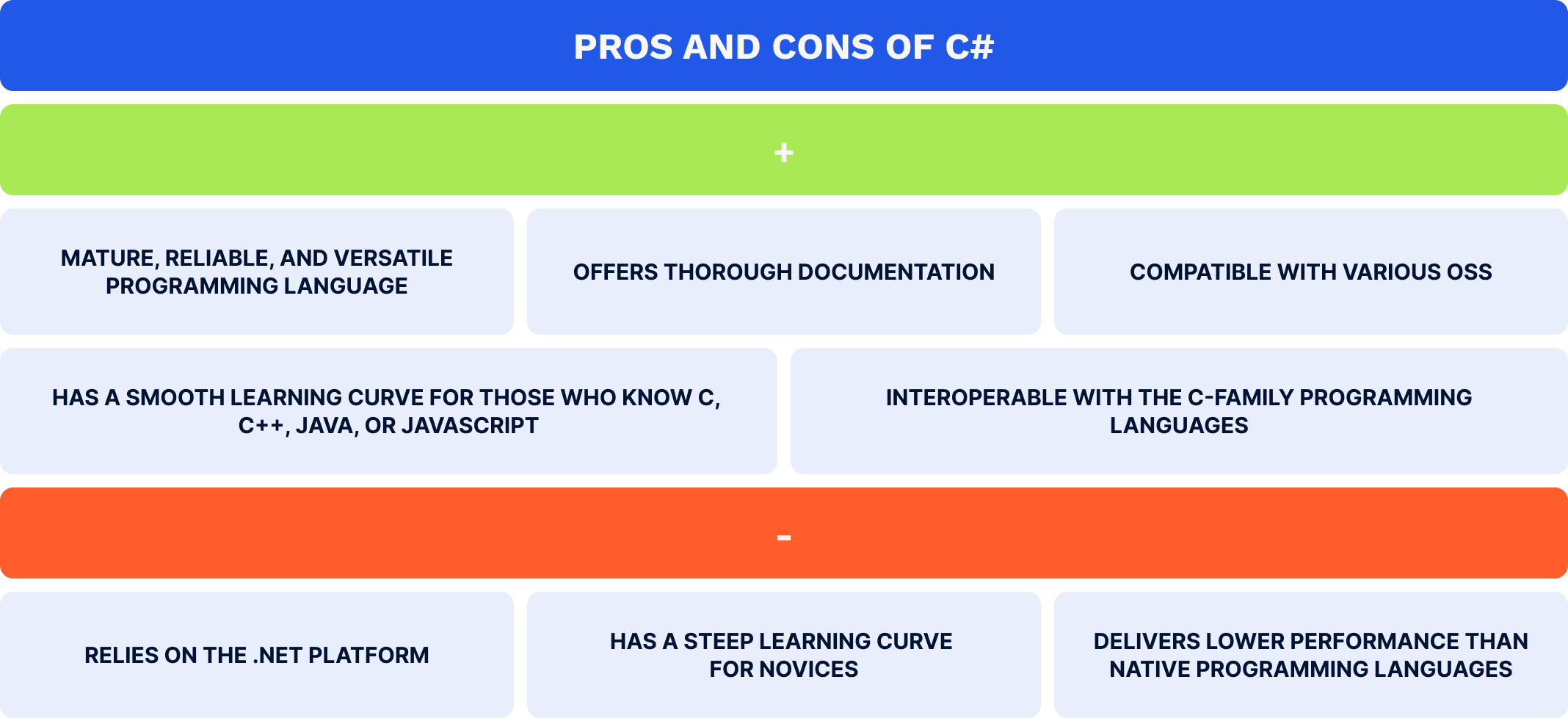 PROS AND CONS OF C#

+

MATURE, RELIABLE, AND VERSATILE PROGRAMMING LANGUAGE

OFFERS THOROUGH DOCUMENTATION

COMPATIBLE WITH VARIOUS OSS

HAS A SMOOTH LEARNING CURVE FOR THOSE WHO KNOW C, C++, JAVA, OR JAVASCRIPT

INTEROPERABLE WITH THE C-FAMILY PROGRAMMING LANGUAGES

-

RELIES ON THE .NET PLATFORM

HAS A STEEP LEARNING CURVE FOR NOVICES

DELIVERS LOWER PERFORMANCE THAN NATIVE PROGRAMMING LANGUAGES